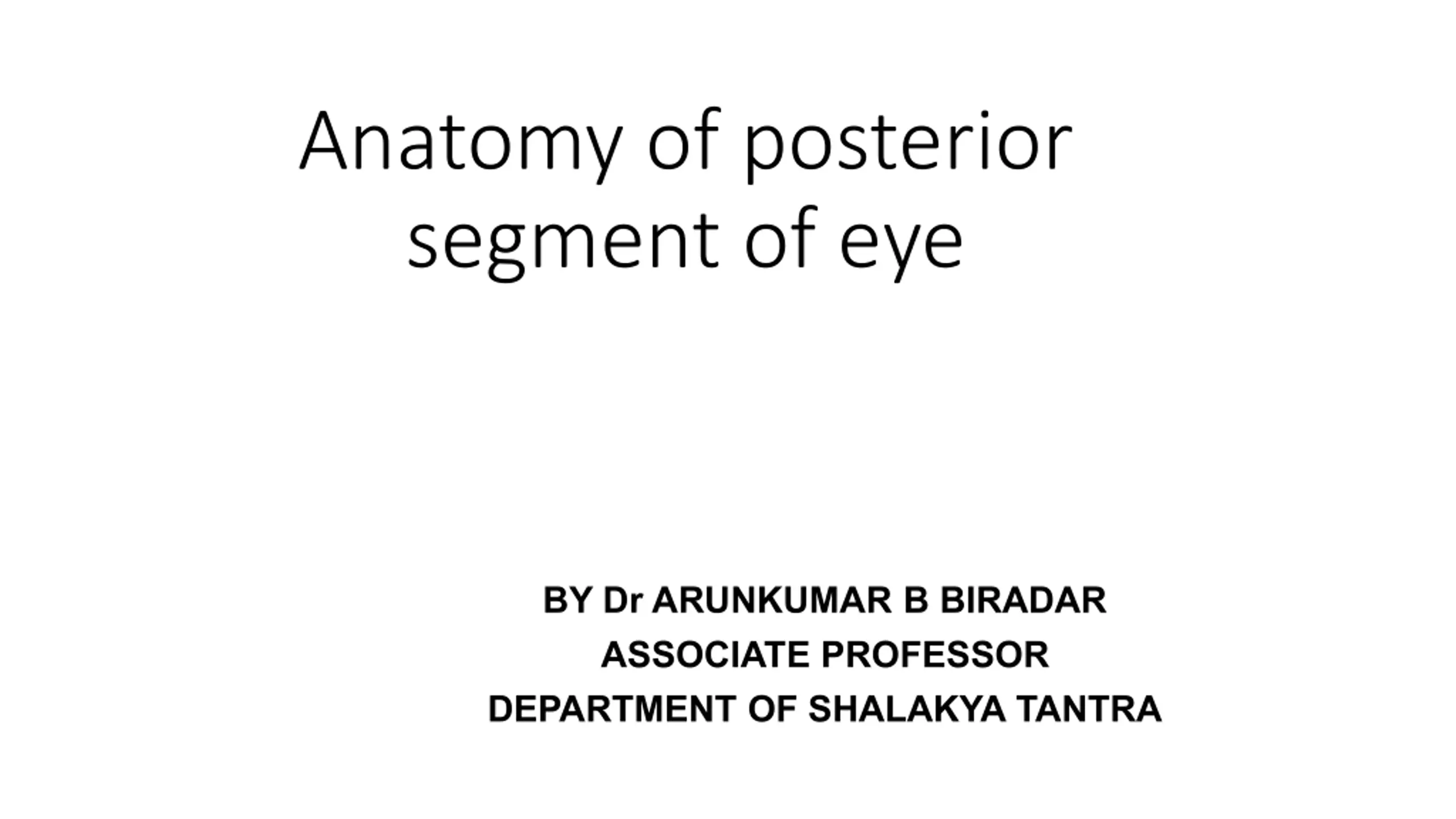 Anatomy of posterior segment of eye

BY Dr ARUNKUMAR B BIRADAR
ASSOCIATE PROFESSOR
DEPARTMENT OF SHALAKYA TANTRA